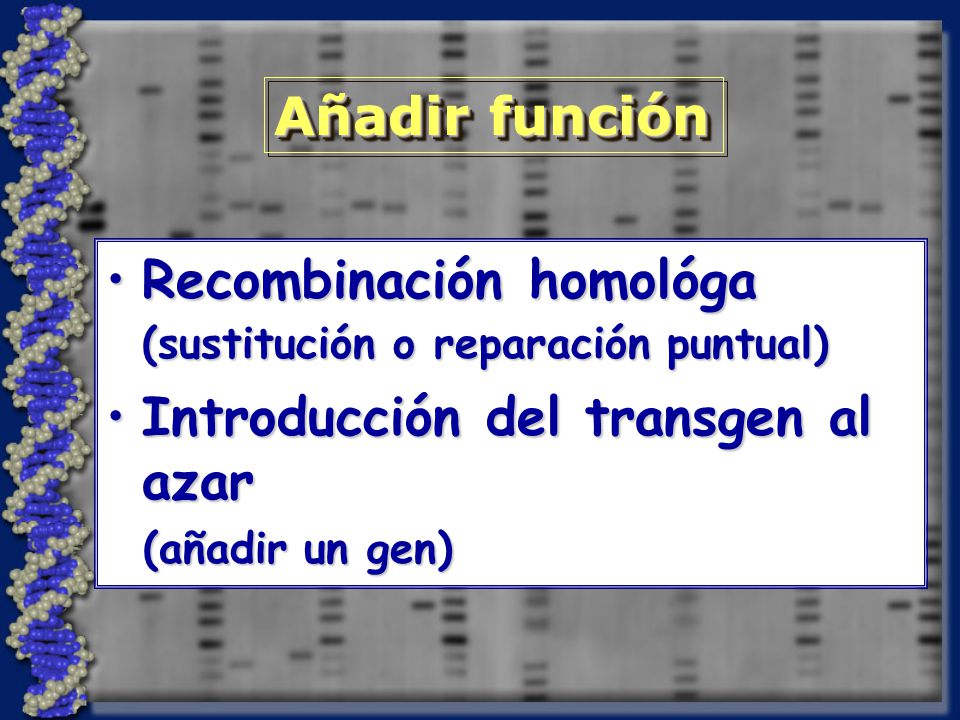 Añadir función

• Recombinación homológa
(sustitución o reparación puntual)

• Introducción del transgen al azar
(añadir un gen)